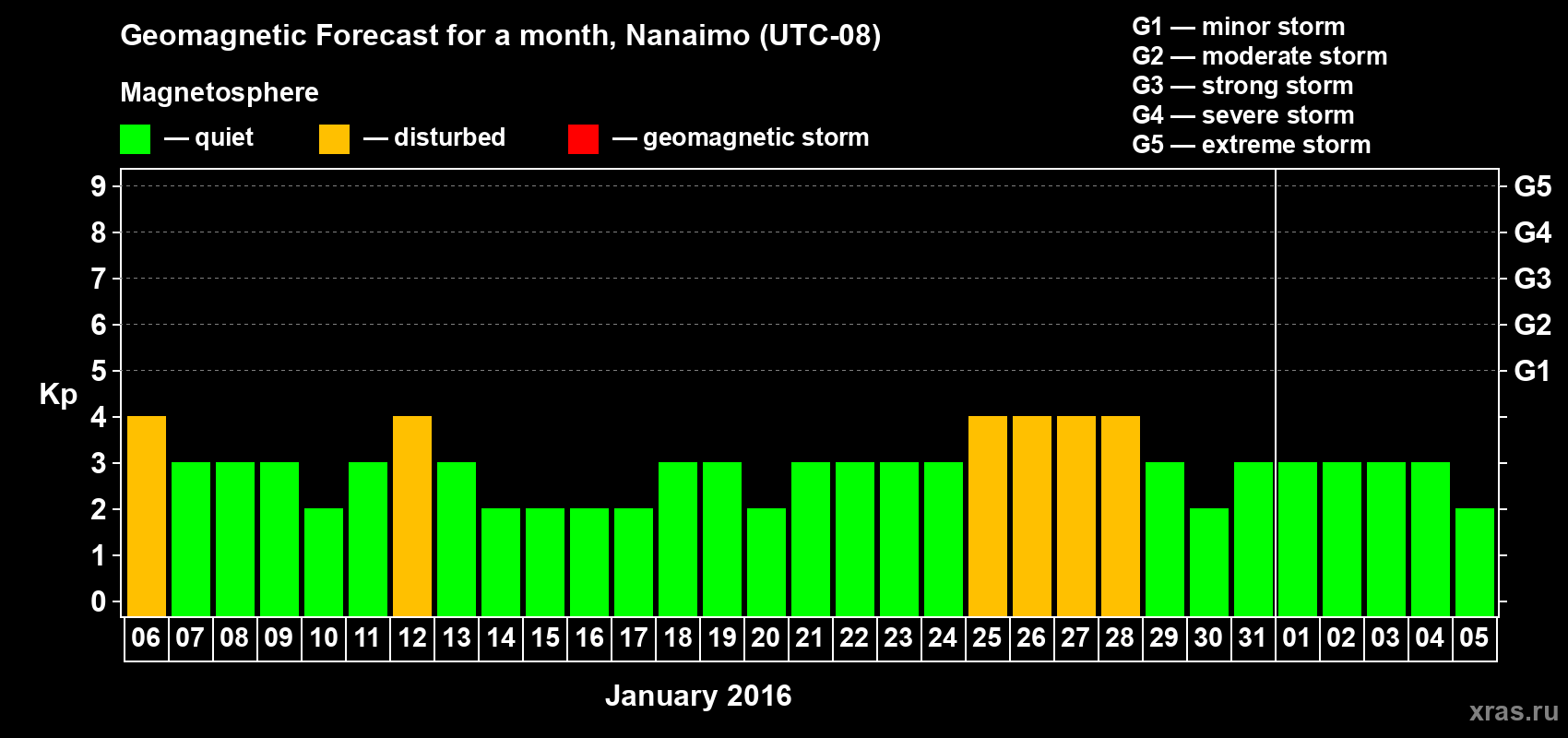 Geomagnetic Forecast for a month, Nanaimo (UTC-08)

Magnetosphere

— quiet — disturbed — geomagnetic storm

G1 — minor storm
G2 — moderate storm
G3 — strong storm
G4 — severe storm
G5 — extreme storm

Kp

9 8 7 6 5 4 3 2 1 0

G5 G4 G3 G2 G1

06 07 08 09 10 11 12 13 14 15 16 17 18 19 20 21 22 23 24 25 26 27 28 29 30 31 01 02 03 04 05

January 2016

xras.ru